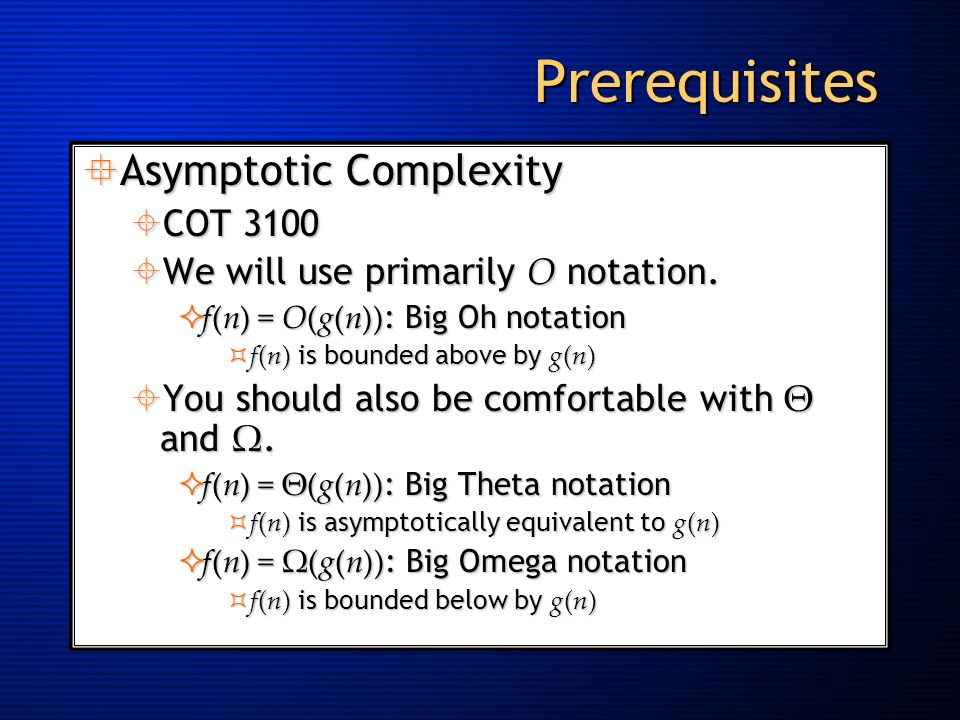 Prerequisites

Asymptotic Complexity

COT 3100

We will use primarily $O$ notation.

$f(n) = O(g(n))$: Big Oh notation

$f(n)$ is bounded above by $g(n)$

You should also be comfortable with $\Theta$ and $\Omega$.

$f(n) = \Theta(g(n))$: Big Theta notation

$f(n)$ is asymptotically equivalent to $g(n)$

$f(n) = \Omega(g(n))$: Big Omega notation

$f(n)$ is bounded below by $g(n)$